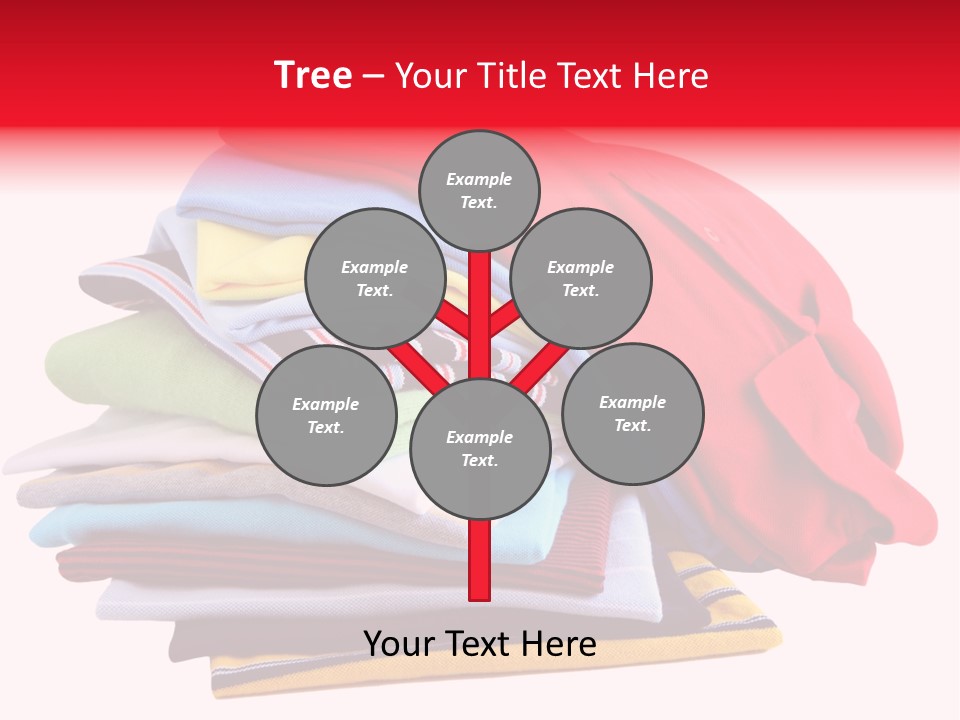 Tree – Your Title Text Here

Example Text.

Example Text.

Example Text.

Example Text.

Example Text.

Example Text.

Your Text Here